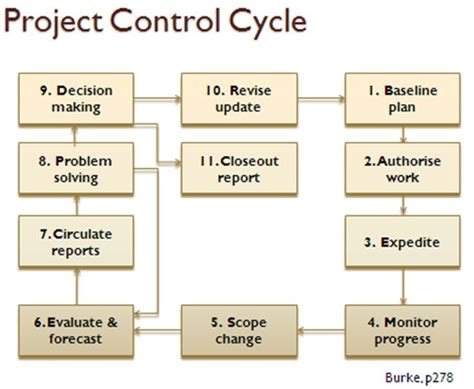 Project Control Cycle

9. Decision making

10. Revise update

1. Baseline plan

8. Problem solving

11. Closeout report

2. Authorise work

7. Circulate reports

3. Expedite

6. Evaluate & forecast

5. Scope change

4. Monitor progress

Burke, p278